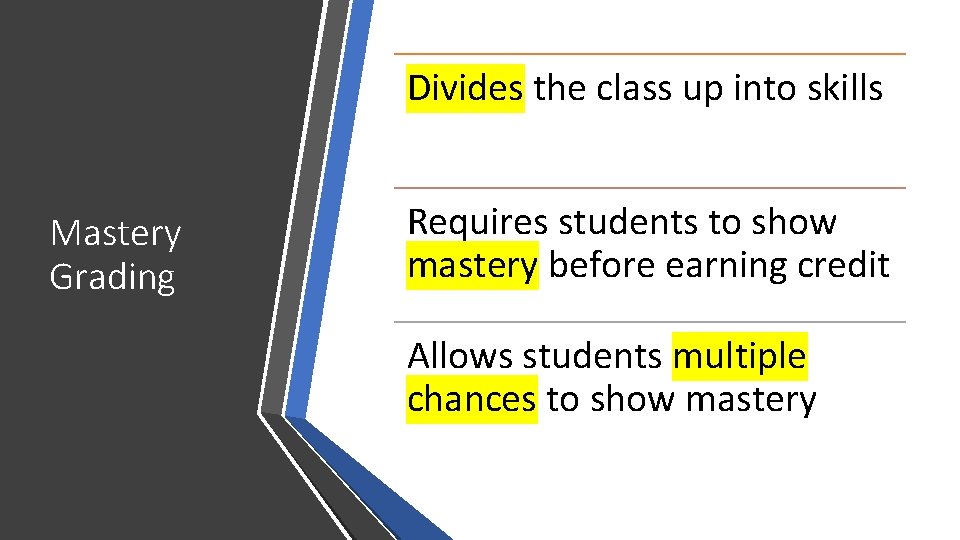 Mastery Grading

Divides the class up into skills

Requires students to show mastery before earning credit

Allows students multiple chances to show mastery